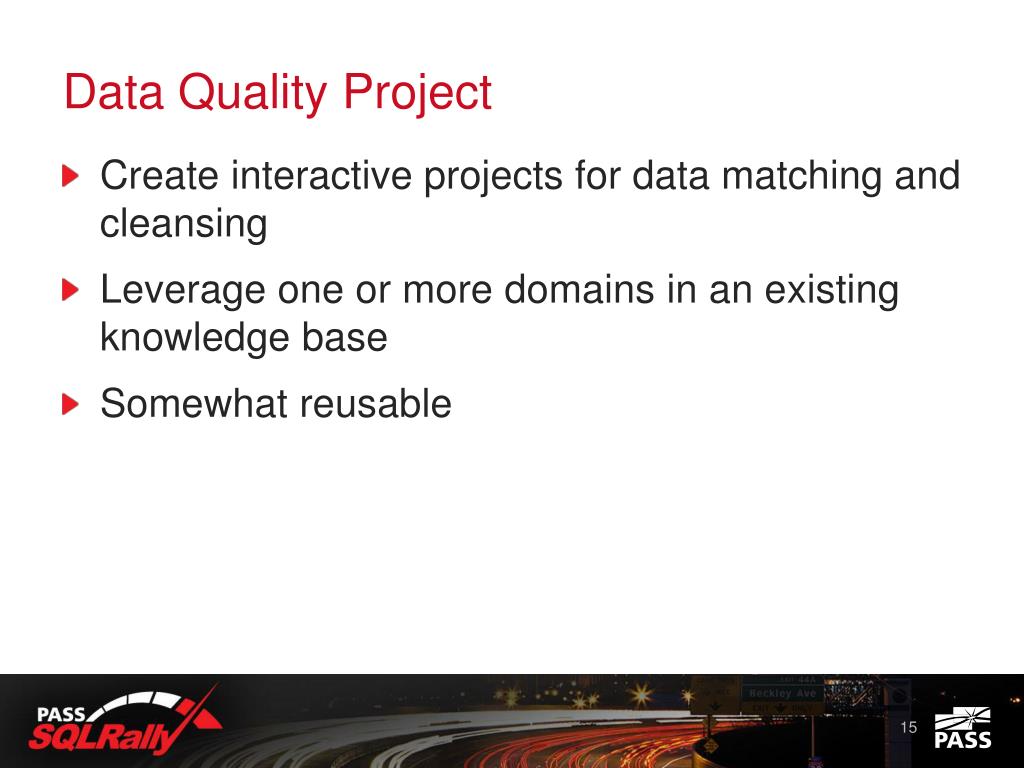 Data Quality Project

Create interactive projects for data matching and cleansing

Leverage one or more domains in an existing knowledge base

Somewhat reusable

PASS SQLRally

Beckley Ave

15

PASS